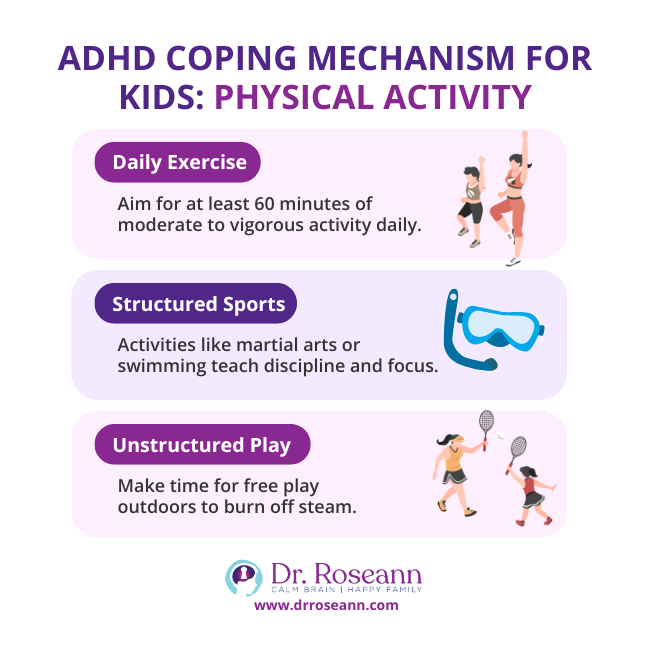 ADHD COPING MECHANISM FOR KIDS: PHYSICAL ACTIVITY

Daily Exercise

Aim for at least 60 minutes of moderate to vigorous activity daily.

Structured Sports

Activities like martial arts or swimming teach discipline and focus.

Unstructured Play

Make time for free play outdoors to burn off steam.

Dr. Roseann
CALM BRAIN | HAPPY FAMILY
www.drroseann.com